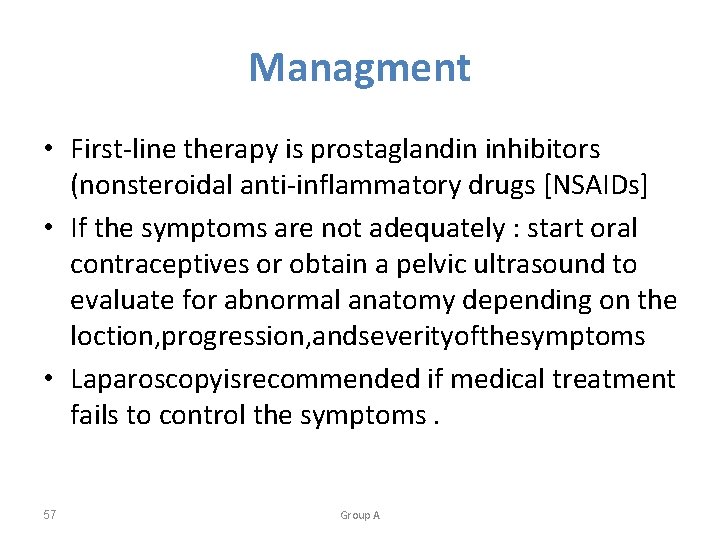 Managment

• First-line therapy is prostaglandin inhibitors (nonsteroidal anti-inflammatory drugs [NSAIDs]

• If the symptoms are not adequately : start oral contraceptives or obtain a pelvic ultrasound to evaluate for abnormal anatomy depending on the loction,progression,andseverityofthesymptoms

• Laparoscopyisrecommended if medical treatment fails to control the symptoms .

57

Group A